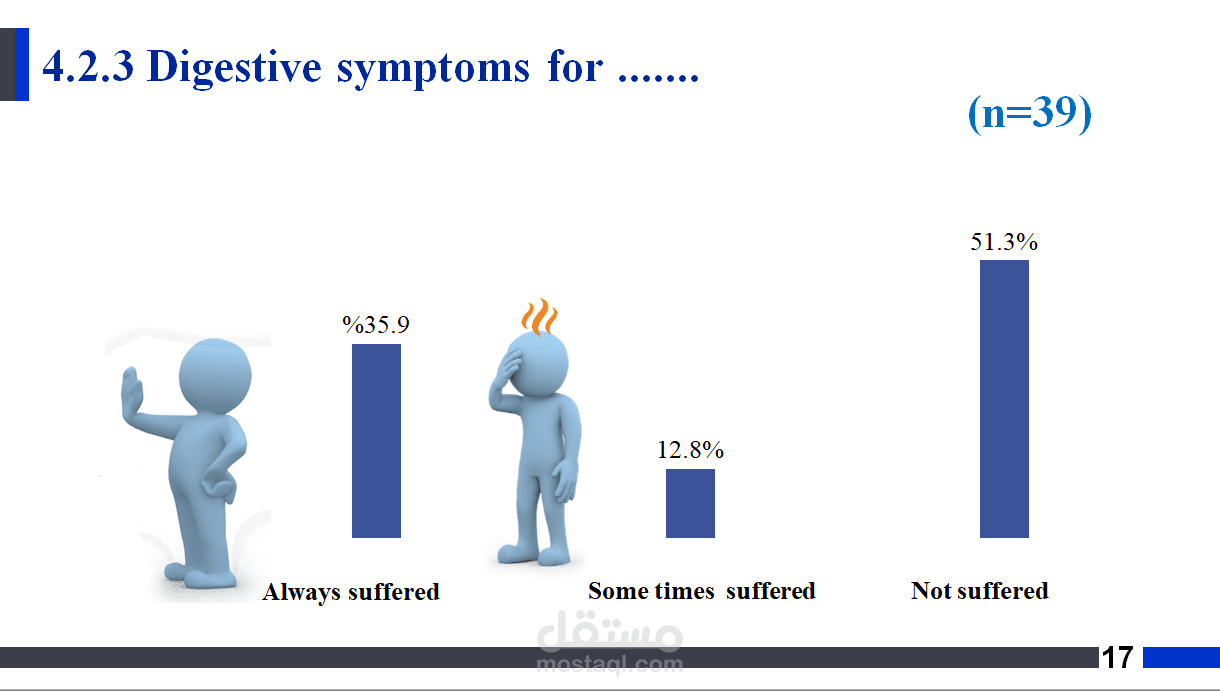 4.2.3 Digestive symptoms for .......

(n=39)

%35.9

12.8%

51.3%

Always suffered

Some times suffered

Not suffered

مستقل
mostaql.com

17